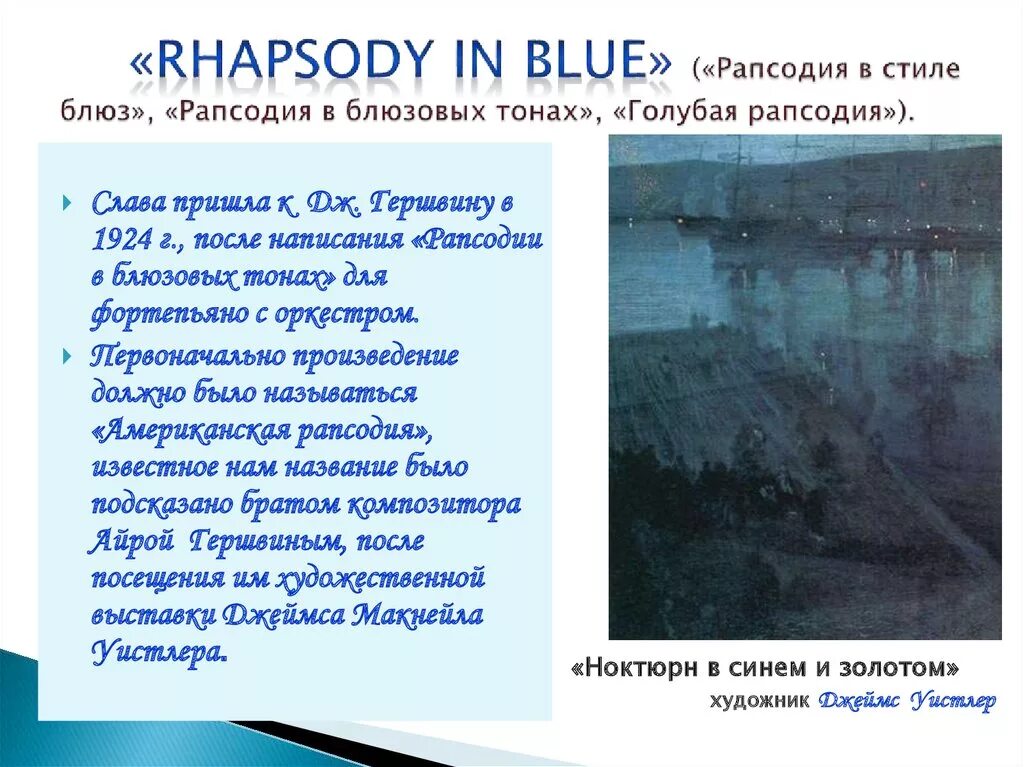 «RHAPSODY IN BLUE» («Рапсодия в стиле блюз», «Рапсодия в блюзовых тонах», «Голубая рапсодия»).

Слава пришла к Дж. Гершвину в 1924 г., после написания «Рапсодии в блюзовых тонах» для фортепьяно с оркестром.

Первоначально произведение должно было называться «Американская рапсодия», известное нам название было подсказано братом композитора Айрой Гершвиным, после посещения им художественной выставки Джеймса Макнейла Уистлера.

«Ноктюрн в синем и золотом»
художник Джеймс Уистлер